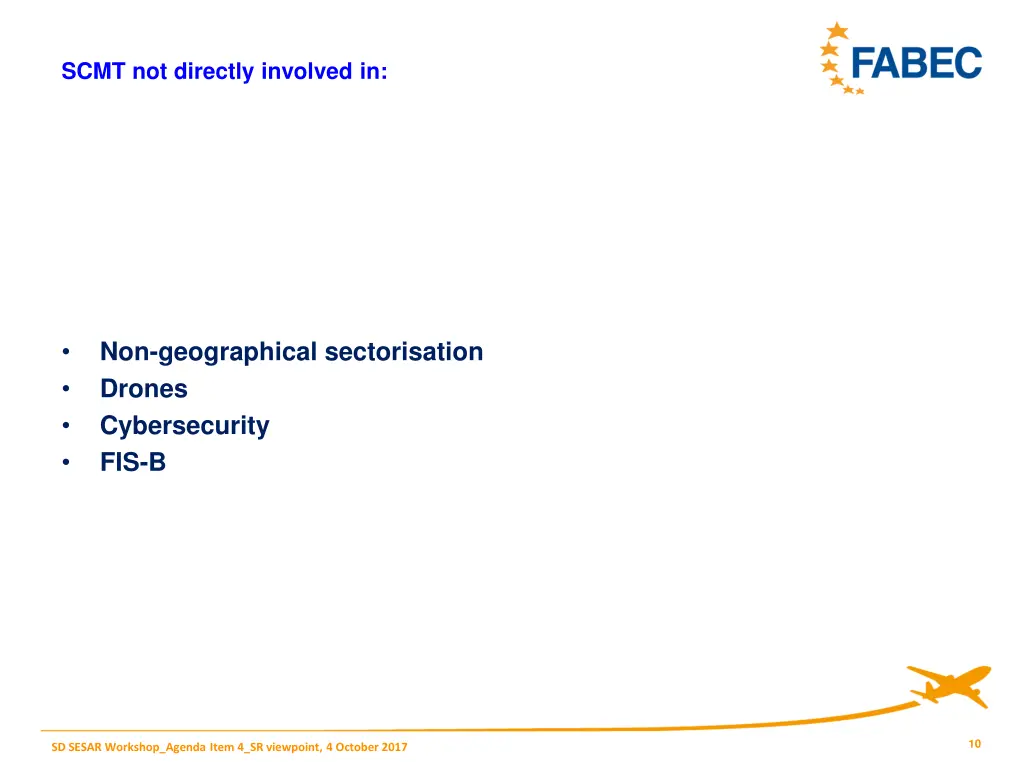 SCMT not directly involved in:

FABEC

• Non-geographical sectorisation
• Drones
• Cybersecurity
• FIS-B

SD SESAR Workshop_Agenda Item 4_SR viewpoint, 4 October 2017

10